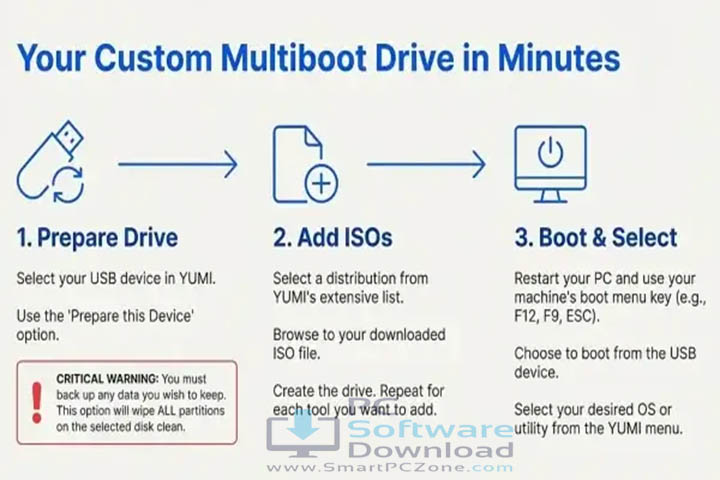 Your Custom Multiboot Drive in Minutes

1. Prepare Drive

Select your USB device in YUMI.

Use the 'Prepare this Device' option.

! CRITICAL WARNING: You must back up any data you wish to keep. This option will wipe ALL partitions on the selected disk clean.

2. Add ISOs

Select a distribution from YUMI's extensive list.

Browse to your downloaded ISO file.

Create the drive. Repeat for each tool you want to add.

3. Boot & Select

Restart your PC and use your machine's boot menu key (e.g., F12, F9, ESC).

Choose to boot from the USB device.

Select your desired OS or utility from the YUMI menu.

PC Software Download
www.SmartPCZone.com